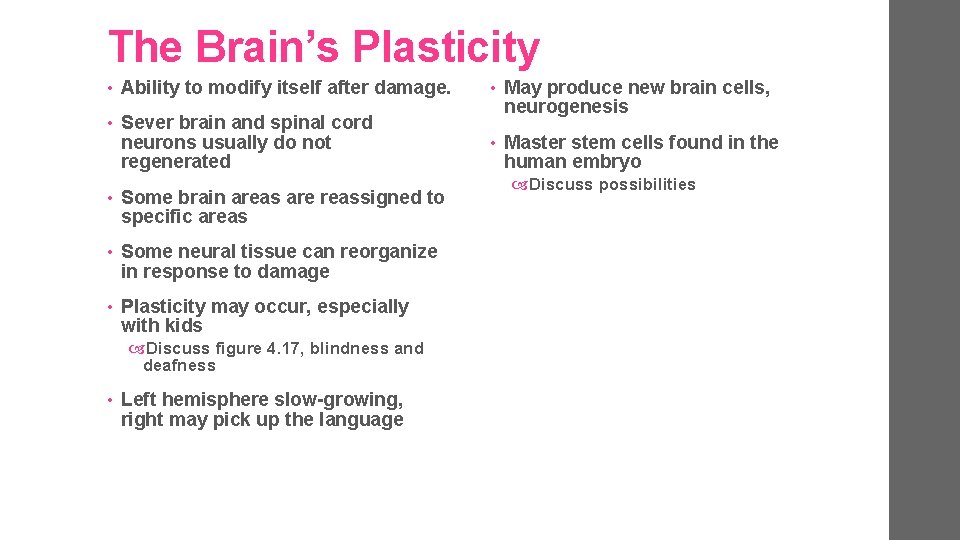 The Brain's Plasticity

• Ability to modify itself after damage.

• Sever brain and spinal cord neurons usually do not regenerated

• Some brain areas are reassigned to specific areas

• Some neural tissue can reorganize in response to damage

• Plasticity may occur, especially with kids

Discuss figure 4.17, blindness and deafness

• Left hemisphere slow-growing, right may pick up the language

• May produce new brain cells, neurogenesis

• Master stem cells found in the human embryo

Discuss possibilities